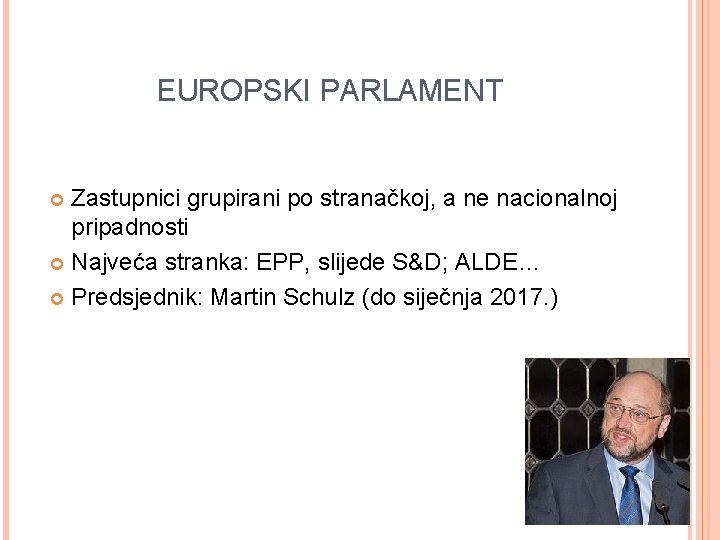 EUROPSKI PARLAMENT

Zastupnici grupirani po stranačkoj, a ne nacionalnoj pripadnosti

Najveća stranka: EPP, slijede S&D; ALDE...

Predsjednik: Martin Schulz (do siječnja 2017.)